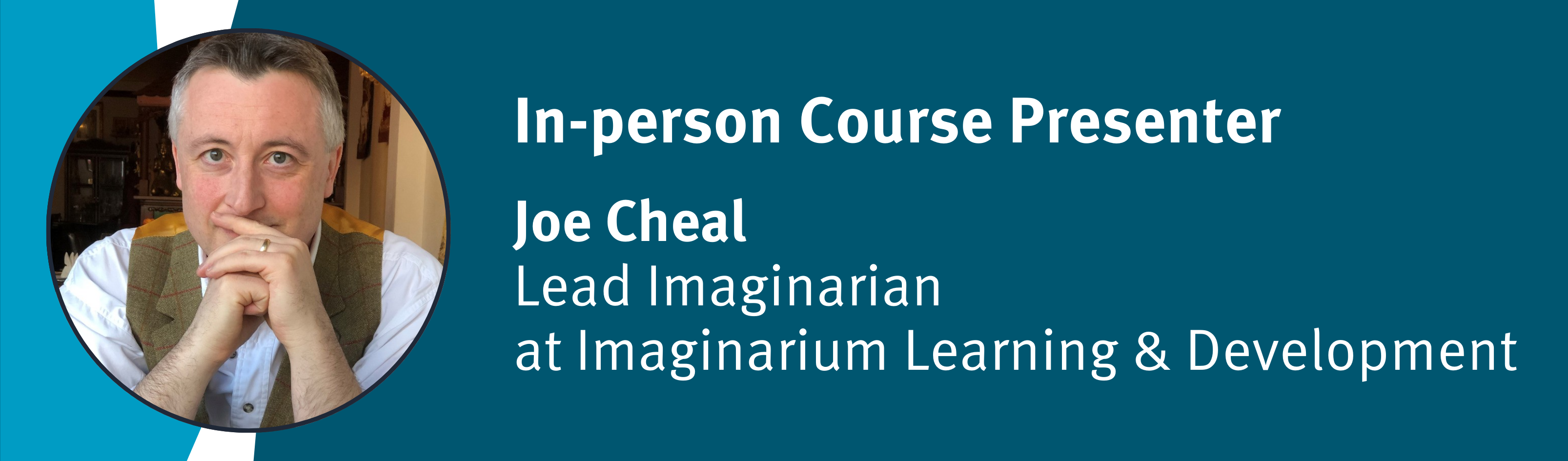 In-person Course Presenter

Joe Cheal
Lead Imaginarian
at Imaginarium Learning & Development